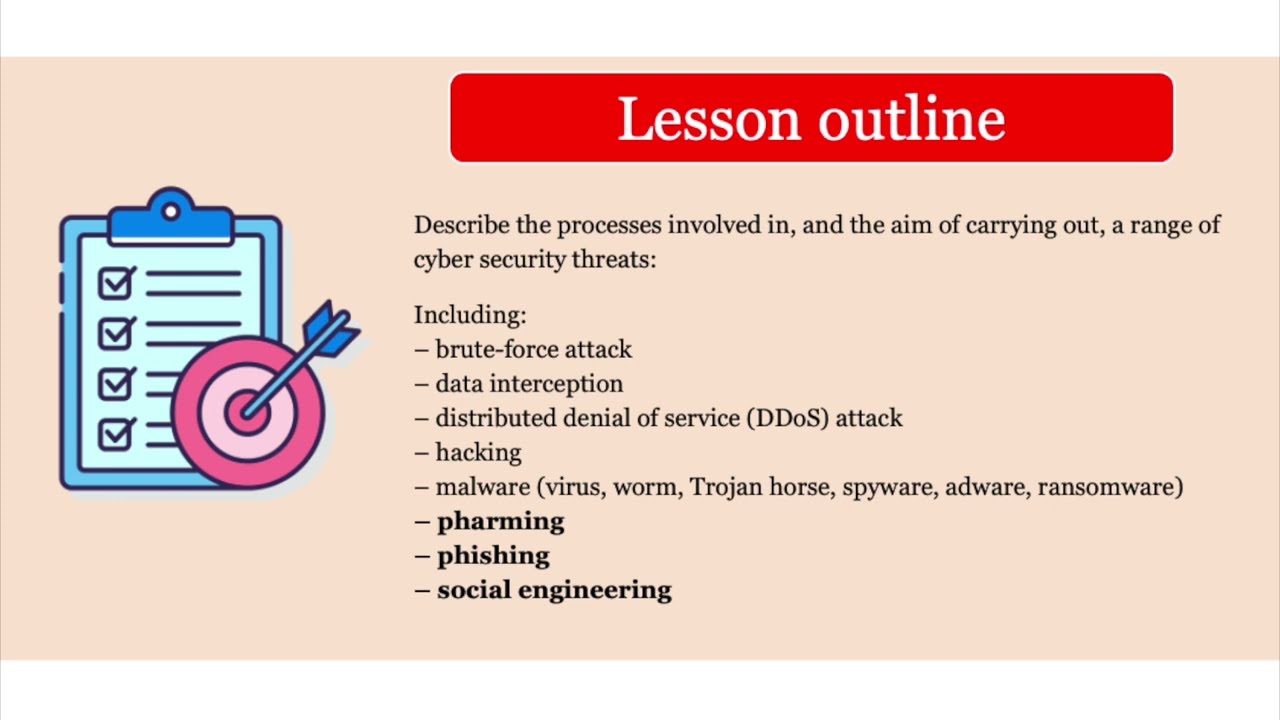 Lesson outline

Describe the processes involved in, and the aim of carrying out, a range of cyber security threats:

Including:
– brute-force attack
– data interception
– distributed denial of service (DDoS) attack
– hacking
– malware (virus, worm, Trojan horse, spyware, adware, ransomware)
– pharming
– phishing
– social engineering